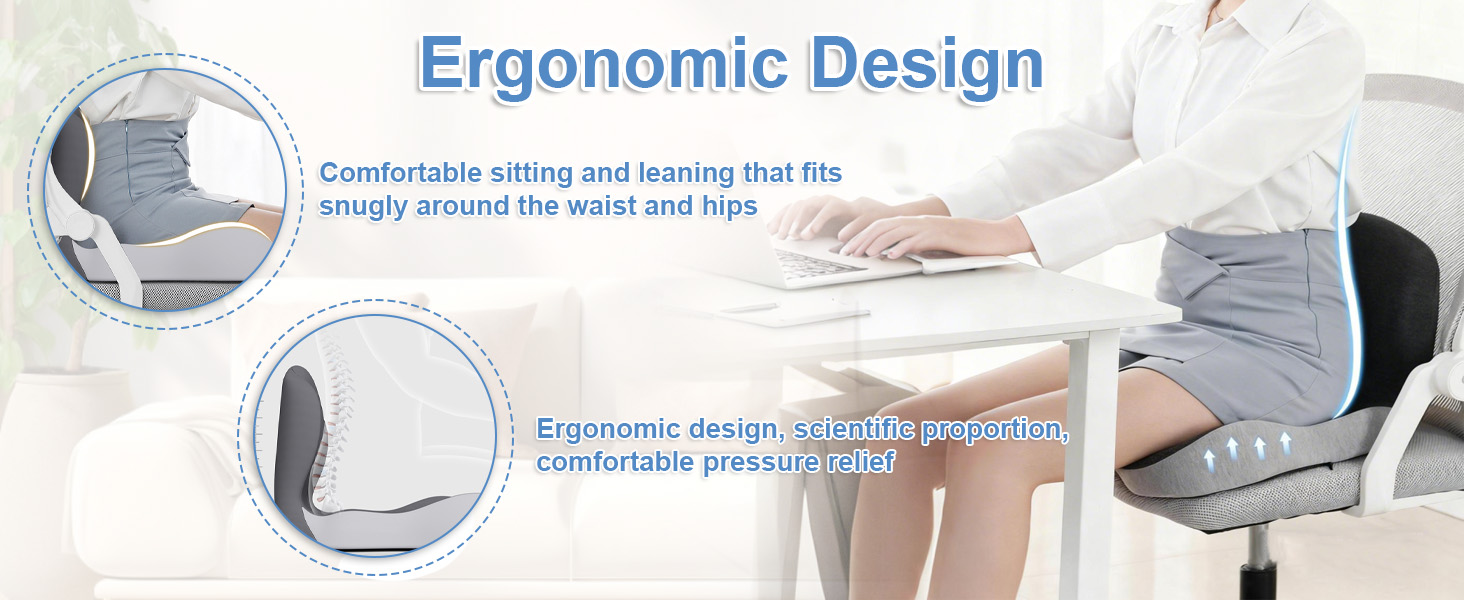 Ergonomic Design

Comfortable sitting and leaning that fits snugly around the waist and hips

Ergonomic design, scientific proportion, comfortable pressure relief